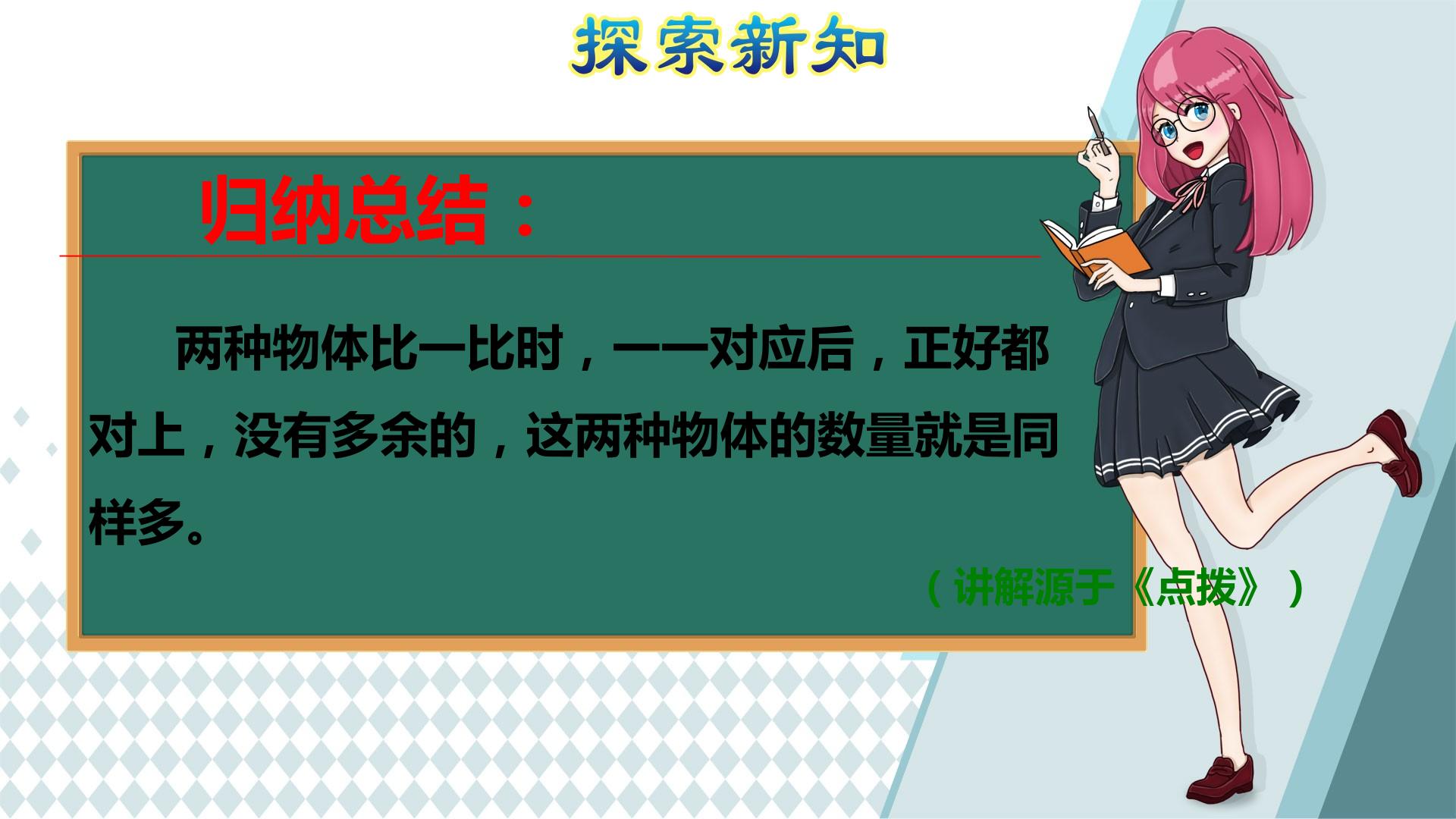 探索新知

归纳总结：

两种物体比一比时，一一对应后，正好都对上，没有多余的，这两种物体的数量就是同样多。

（讲解源于《点拨》）